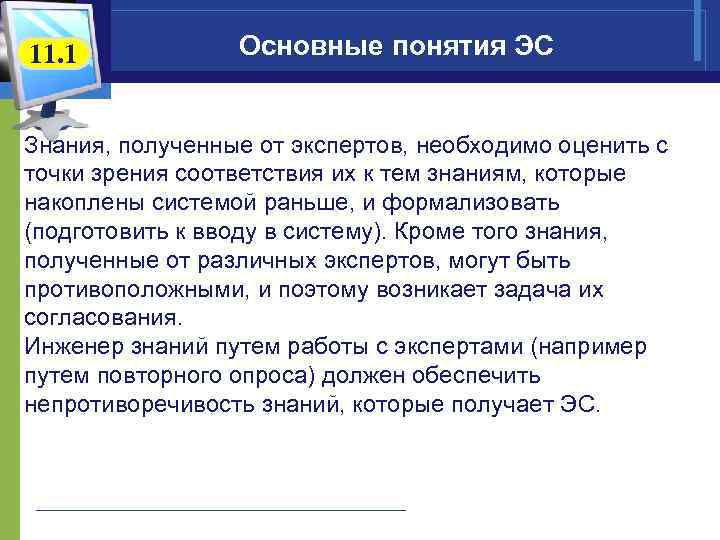 11.1

Основные понятия ЭС

Знания, полученные от экспертов, необходимо оценить с точки зрения соответствия их к тем знаниям, которые накоплены системой раньше, и формализовать (подготовить к вводу в систему). Кроме того знания, полученные от различных экспертов, могут быть противоположными, и поэтому возникает задача их согласования.
Инженер знаний путем работы с экспертами (например путем повторного опроса) должен обеспечить непротиворечивость знаний, которые получает ЭС.